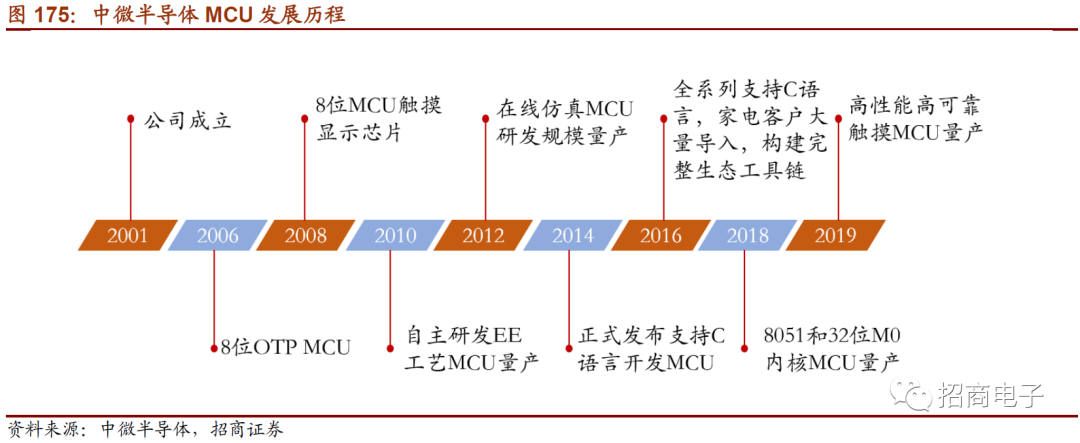 图 175: 中微半导体 MCU 发展历程

公司成立

8位MCU触摸显示芯片

在线仿真MCU研发规模量产

全系列支持C语言，家电客户大量导入，构建完整生态工具链

高性能高可靠触摸MCU量产

2001 2006 2008 2010 2012 2014 2016 2018 2019

8位OTP MCU

自主研发EE工艺MCU量产

正式发布支持C语言开发MCU

8051和32位M0内核MCU量产

招商电子

资料来源：中微半导体，招商证券